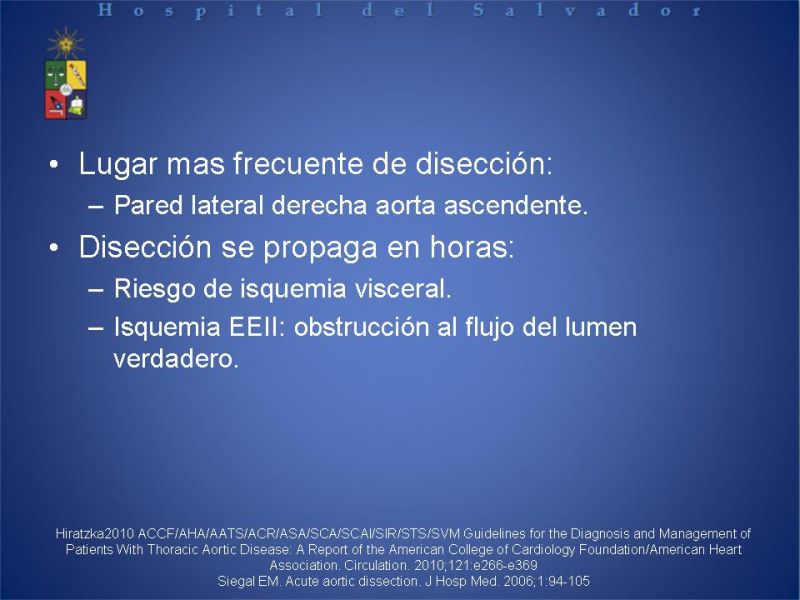 Hospital del Salvador

• Lugar mas frecuente de disección:
– Pared lateral derecha aorta ascendente.
• Disección se propaga en horas:
– Riesgo de isquemia visceral.
– Isquemia EEII: obstrucción al flujo del lumen verdadero.

Hiratzka2010 ACCF/AHA/AATS/ACR/ASA/SCA/SCAI/SIR/STS/SVM Guidelines for the Diagnosis and Management of Patients With Thoracic Aortic Disease: A Report of the American College of Cardiology Foundation/American Heart Association. Circulation. 2010;121:e266-e369
Siegal EM. Acute aortic dissection. J Hosp Med. 2006;1:94-105